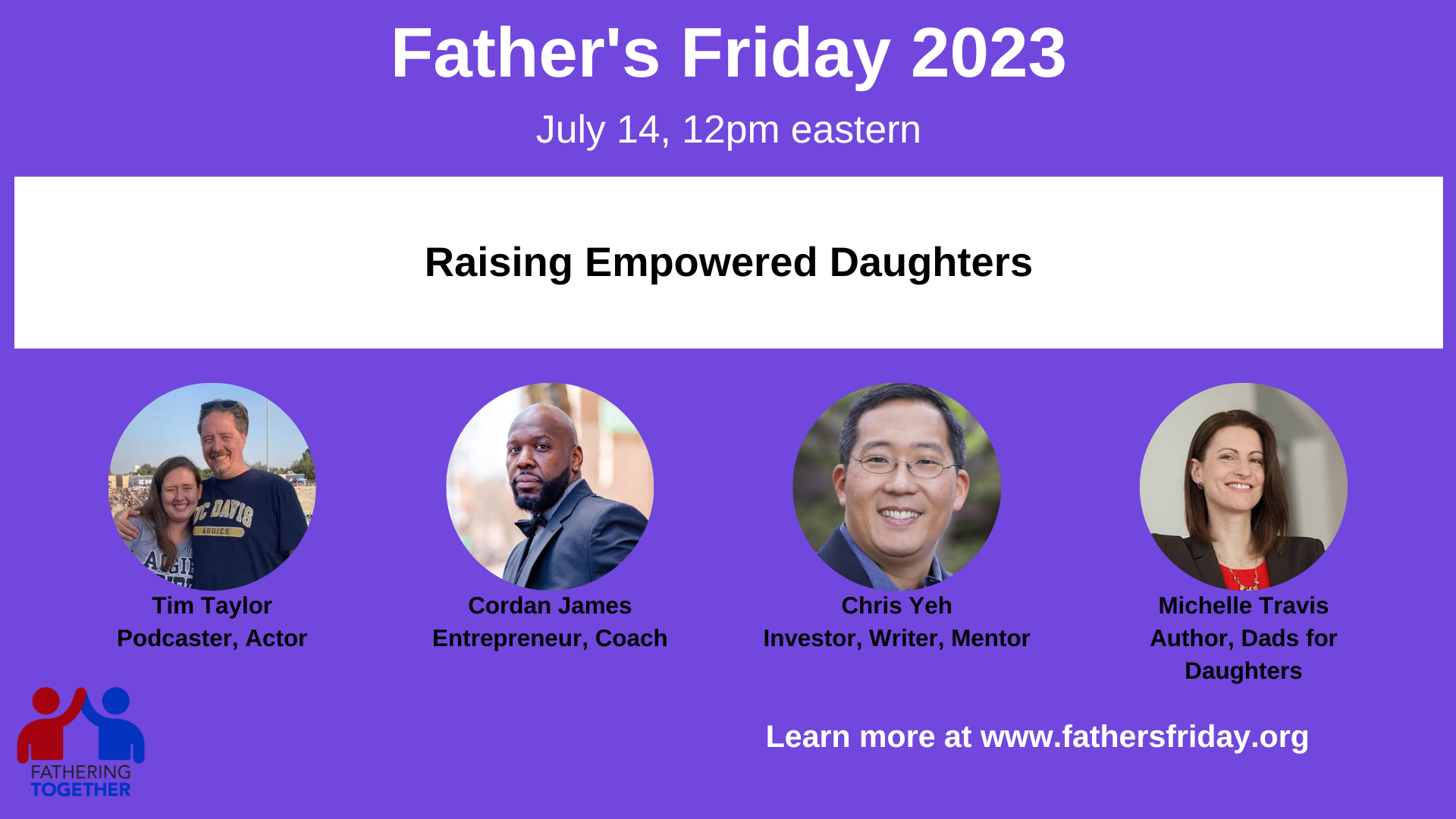 Father's Friday 2023

July 14, 12pm eastern

Raising Empowered Daughters

UC DAVIS
AGGIES

Tim Taylor
Podcaster, Actor

Cordan James
Entrepreneur, Coach

Chris Yeh
Investor, Writer, Mentor

Michelle Travis
Author, Dads for Daughters

FATHERING
TOGETHER

Learn more at www.fathersfriday.org